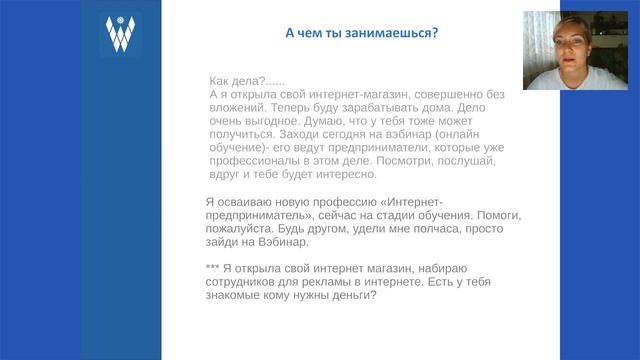 А чем ты занимаешься?

Как дела?......
А я открыла свой интернет-магазин, совершенно без вложений. Теперь буду зарабатывать дома. Дело очень выгодное. Думаю, что у тебя тоже может получиться. Заходи сегодня на вэбинар (онлайн обучение)- его ведут предприниматели, которые уже профессионалы в этом деле. Посмотри, послушай, вдруг и тебе будет интересно.

Я осваиваю новую профессию «Интернет-предприниматель», сейчас на стадии обучения. Помоги, пожалуйста. Будь другом, удели мне полчаса, просто зайди на Вэбинар.

*** Я открыла свой интернет магазин, набираю сотрудников для рекламы в интернете. Есть у тебя знакомые кому нужны деньги?